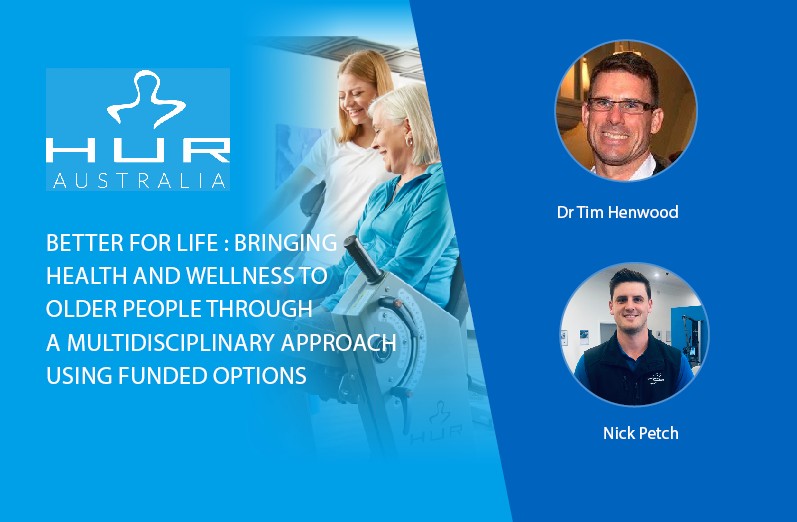 HUR
AUSTRALIA

BETTER FOR LIFE : BRINGING HEALTH AND WELLNESS TO OLDER PEOPLE THROUGH A MULTIDISCIPLINARY APPROACH USING FUNDED OPTIONS

HUR

Dr Tim Henwood

Nick Petch